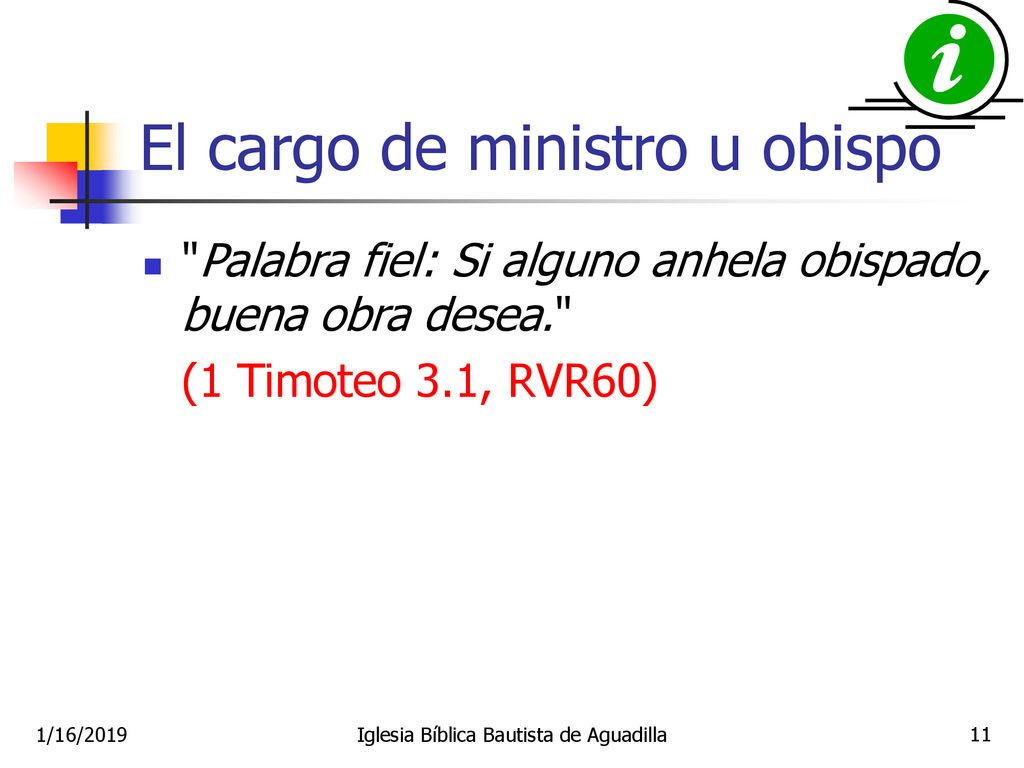 i

El cargo de ministro u obispo

"Palabra fiel: Si alguno anhela obispado, buena obra desea."

(1 Timoteo 3.1, RVR60)

1/16/2019

Iglesia Bíblica Bautista de Aguadilla

11